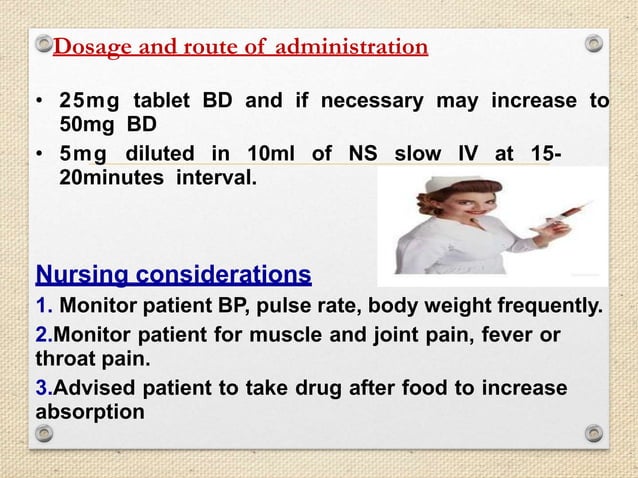 Dosage and route of administration

• 25mg tablet BD and if necessary may increase to 50mg BD
• 5mg diluted in 10ml of NS slow IV at 15-20minutes interval.

Nursing considerations
1. Monitor patient BP, pulse rate, body weight frequently.
2.Monitor patient for muscle and joint pain, fever or throat pain.
3.Advised patient to take drug after food to increase absorption